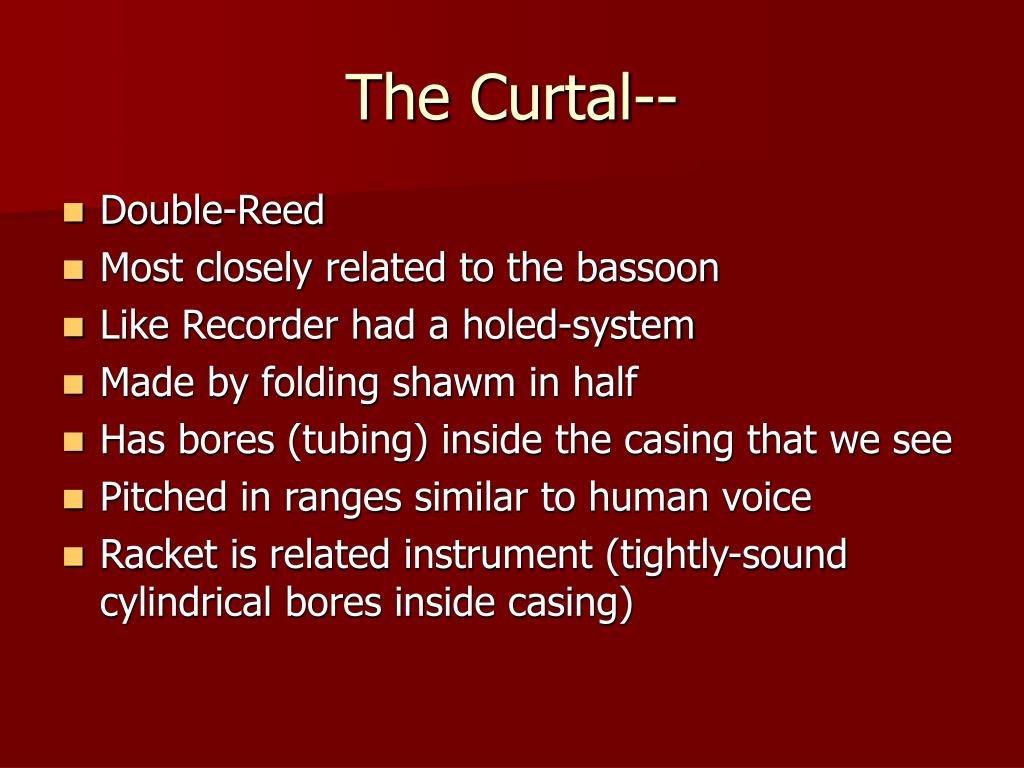 The Curtal--

- Double-Reed
- Most closely related to the bassoon
- Like Recorder had a holed-system
- Made by folding shawm in half
- Has bores (tubing) inside the casing that we see
- Pitched in ranges similar to human voice
- Racket is related instrument (tightly-sound cylindrical bores inside casing)